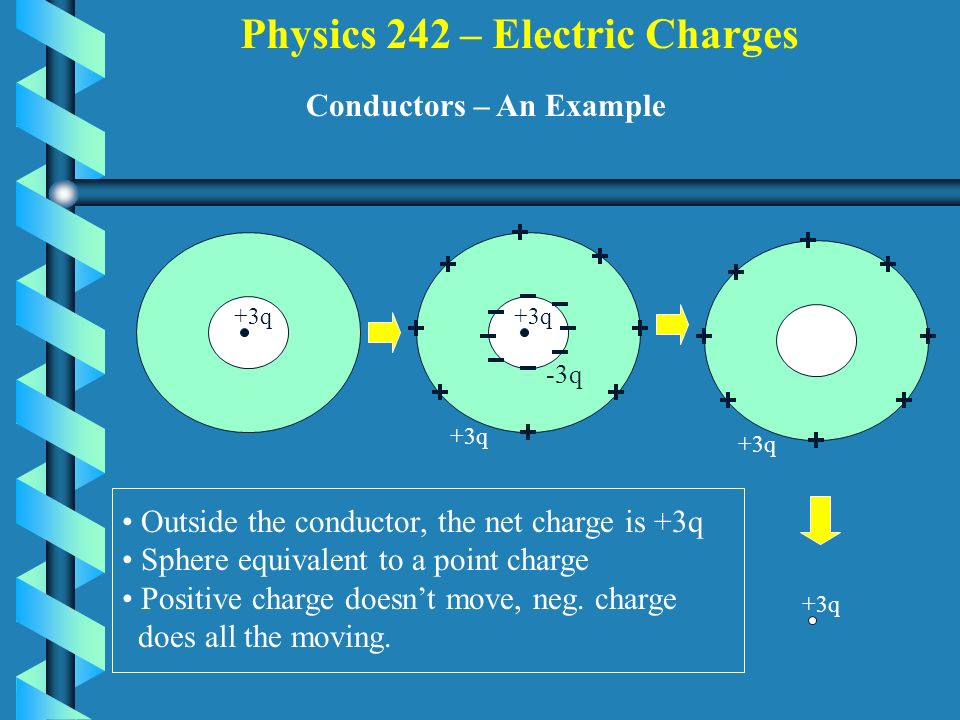 Physics 242 – Electric Charges

Conductors – An Example

+3q

+3q

-3q

+3q

+3q

• Outside the conductor, the net charge is +3q
• Sphere equivalent to a point charge
• Positive charge doesn't move, neg. charge does all the moving.

+3q